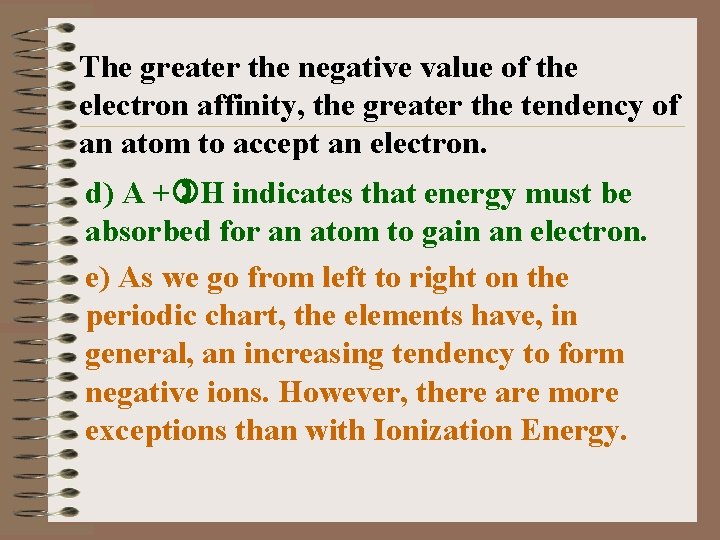 The greater the negative value of the electron affinity, the greater the tendency of an atom to accept an electron.

d) A +❍H indicates that energy must be absorbed for an atom to gain an electron.

e) As we go from left to right on the periodic chart, the elements have, in general, an increasing tendency to form negative ions. However, there are more exceptions than with Ionization Energy.